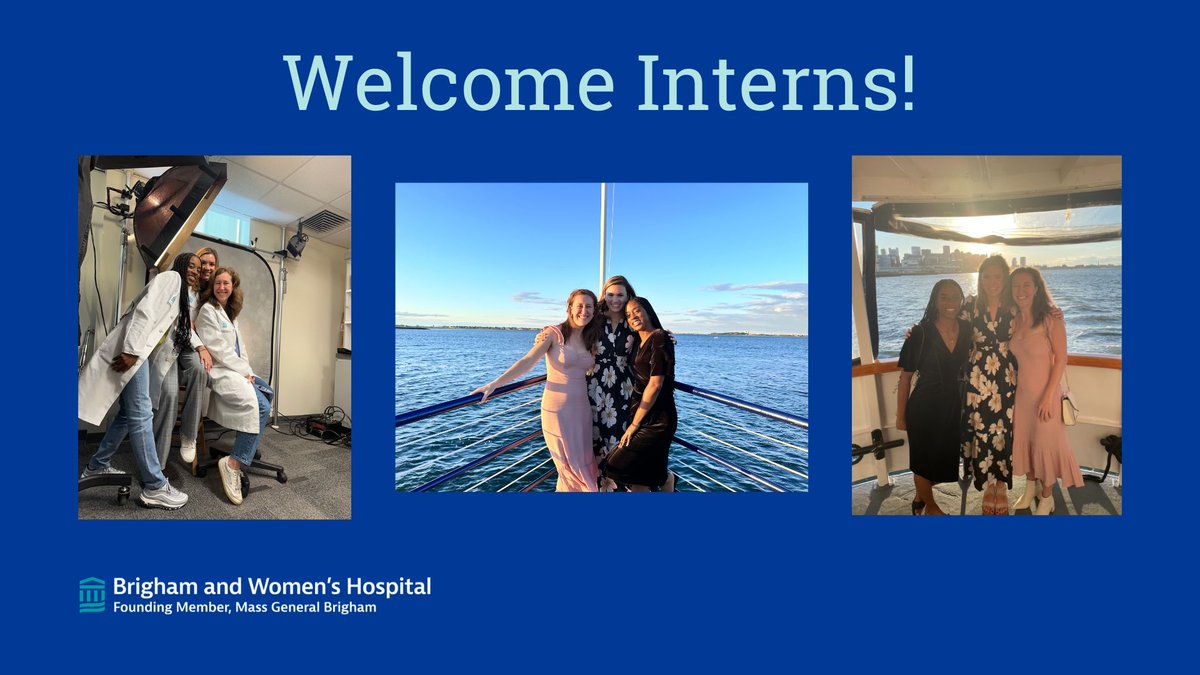 Welcome Interns!

Brigham and Women's Hospital
Founding Member, Mass General Brigham